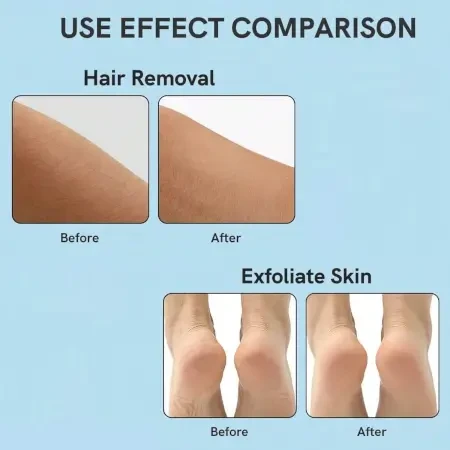 USE EFFECT COMPARISON

Hair Removal

Before

After

Exfoliate Skin

Before

After